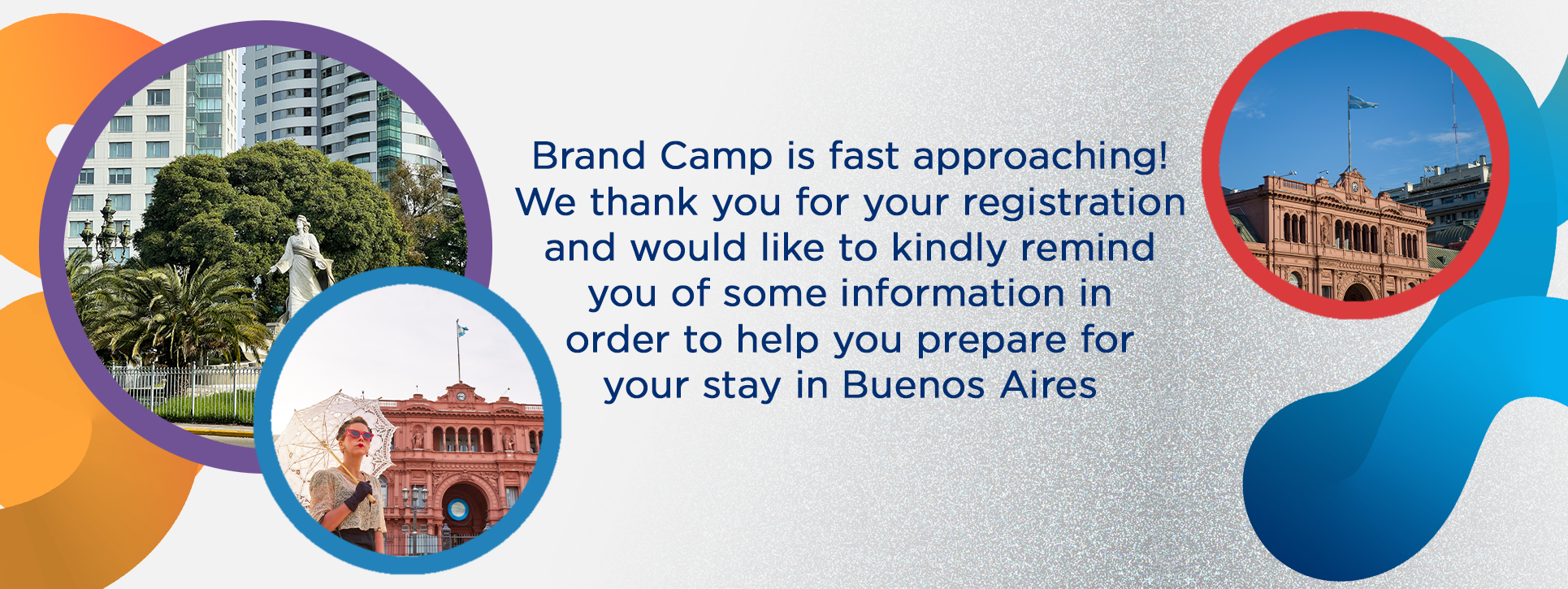 Brand Camp is fast approaching! We thank you for your registration and would like to kindly remind you of some information in order to help you prepare for your stay in Buenos Aires